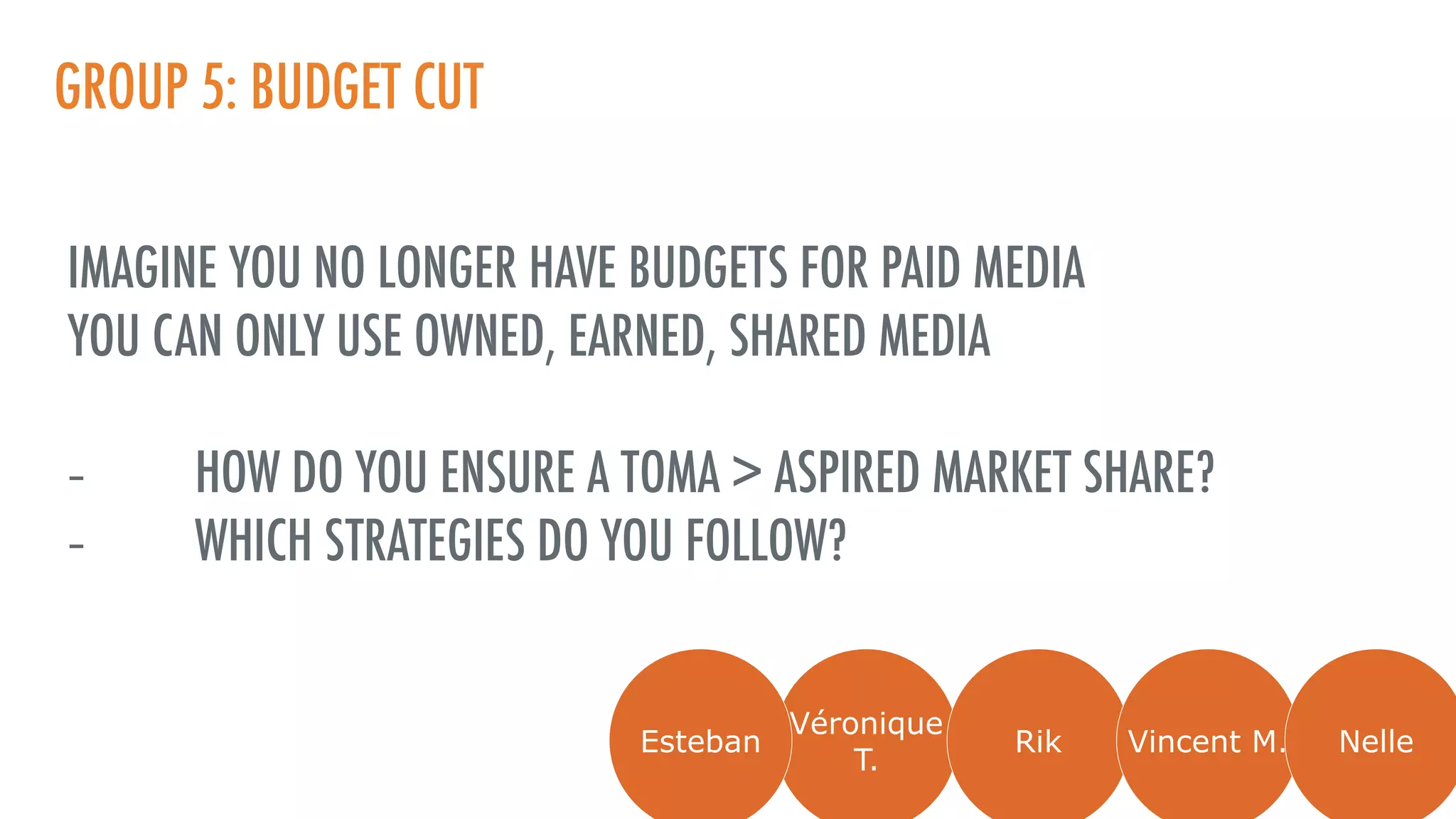 GROUP 5: BUDGET CUT

IMAGINE YOU NO LONGER HAVE BUDGETS FOR PAID MEDIA
YOU CAN ONLY USE OWNED, EARNED, SHARED MEDIA

- HOW DO YOU ENSURE A TOMA > ASPIRED MARKET SHARE?
- WHICH STRATEGIES DO YOU FOLLOW?

Esteban

Véronique T.

Rik

Vincent M.

Nelle